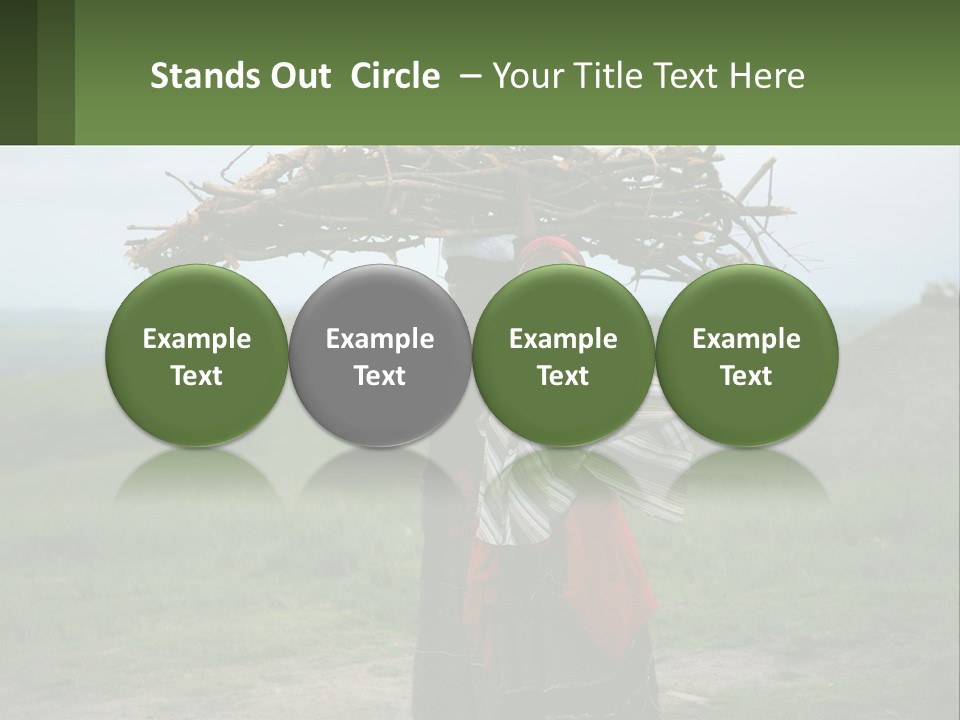 Stands Out Circle – Your Title Text Here

Example Text

Example Text

Example Text

Example Text